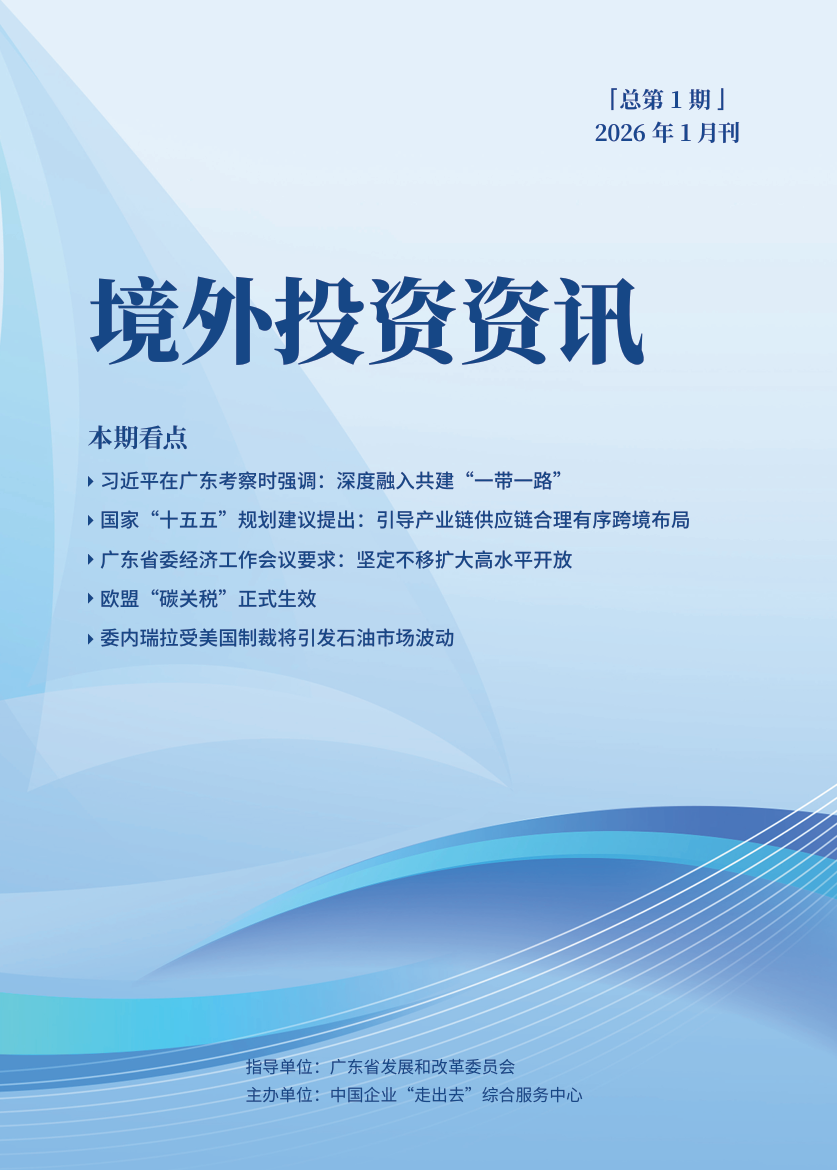 「总第 1 期」
2026 年 1 月刊

境外投资资讯

本期看点

习近平在广东考察时强调：深度融入共建“一带一路”

国家“十五五”规划建议提出：引导产业链供应链合理有序跨境布局

广东省委经济工作会议要求：坚定不移扩大高水平开放

欧盟“碳关税”正式生效

委内瑞拉受美国制裁将引发石油市场波动

指导单位：广东省发展和改革委员会
主办单位：中国企业“走出去”综合服务中心